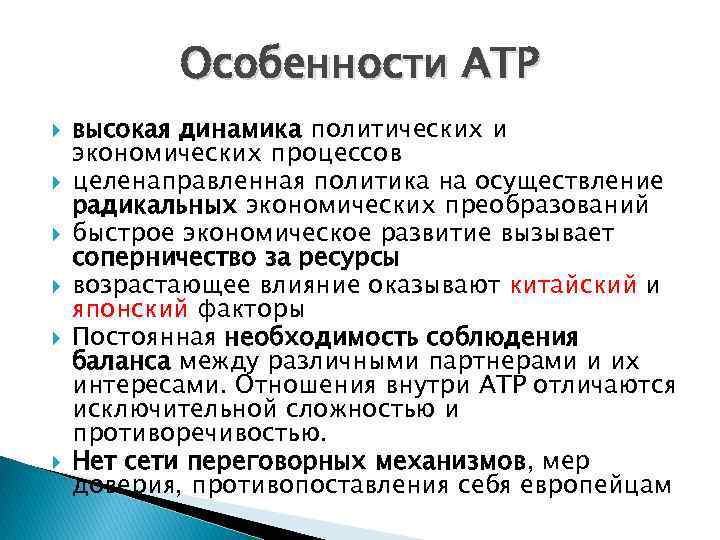 Особенности АТР

высокая динамика политических и экономических процессов

целенаправленная политика на осуществление радикальных экономических преобразований

быстрое экономическое развитие вызывает соперничество за ресурсы

возрастающее влияние оказывают китайский и японский факторы

Постоянная необходимость соблюдения баланса между различными партнерами и их интересами. Отношения внутри АТР отличаются исключительной сложностью и противоречивостью.

Нет сети переговорных механизмов, мер доверия, противопоставления себя европейцам